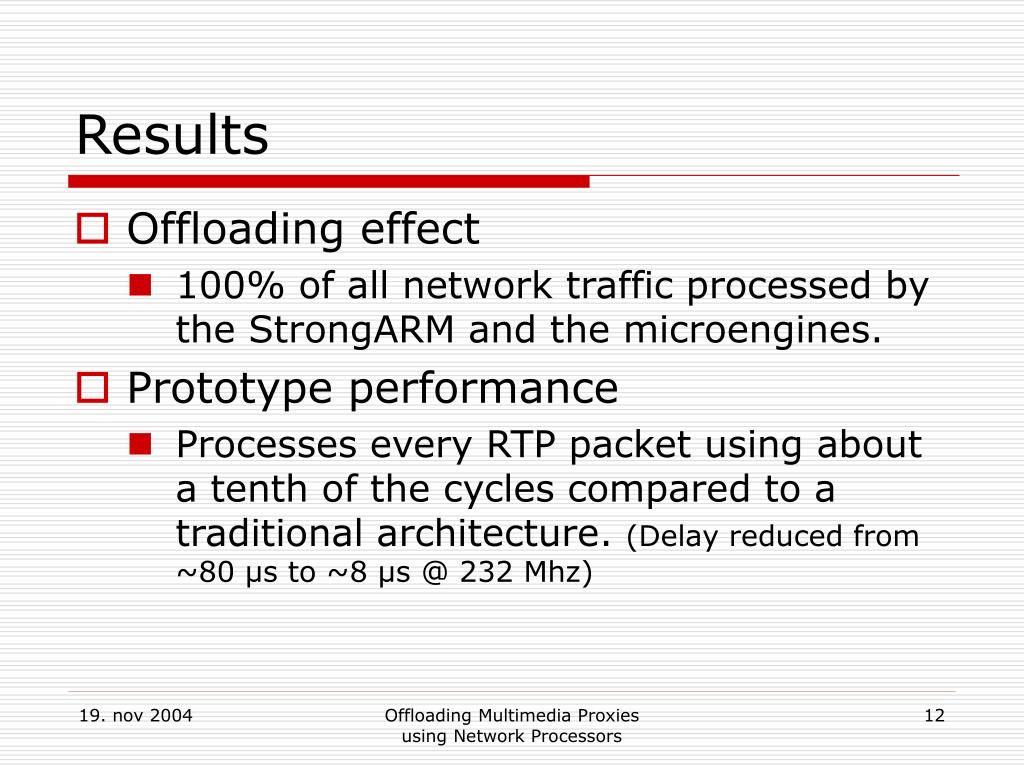 Results

Offloading effect

100% of all network traffic processed by the StrongARM and the microengines.

Prototype performance

Processes every RTP packet using about a tenth of the cycles compared to a traditional architecture. (Delay reduced from ~80 µs to ~8 µs @ 232 Mhz)

19. nov 2004

Offloading Multimedia Proxies using Network Processors

12